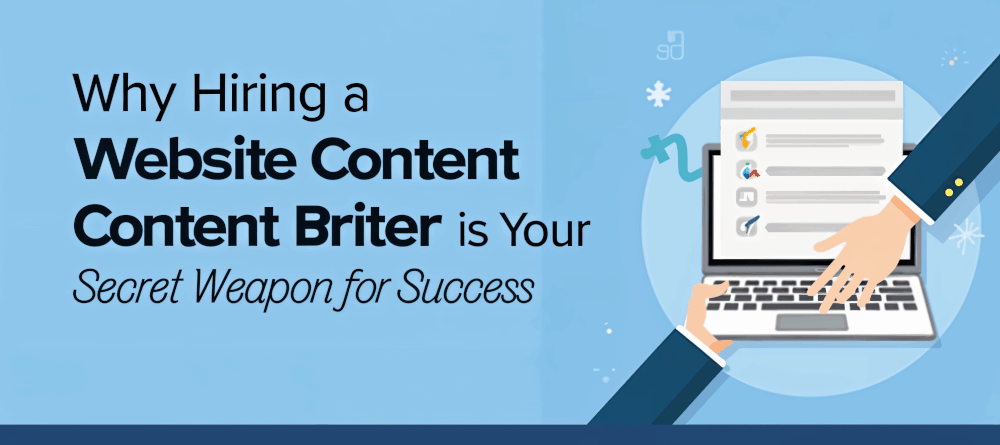 Why Hiring a
Website Content
Content Briter is Your
Secret Weapon for Success